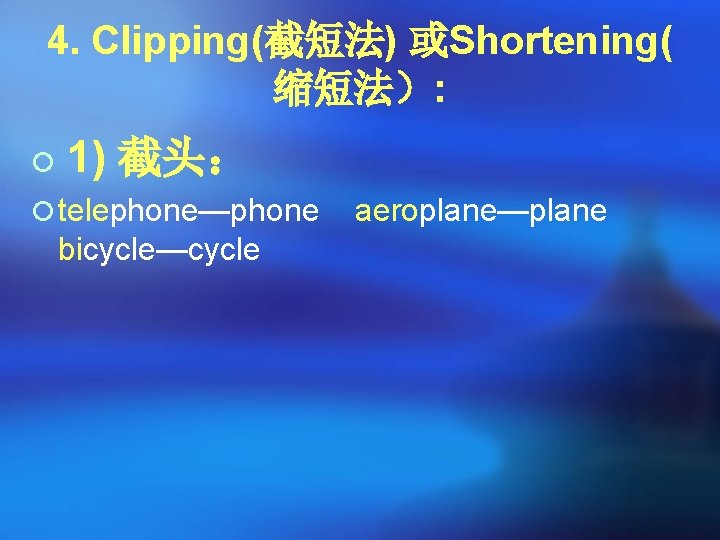 4. Clipping(截短法) 或Shortening(缩短法）:

1) 截头：

telephone—phone aeroplane—plane bicycle—cycle